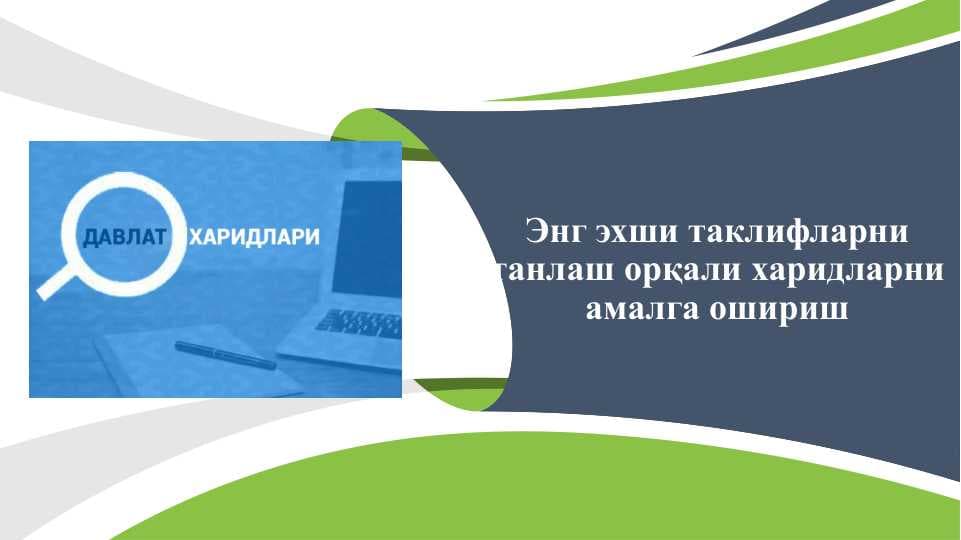 ДАВЛАТ ХАРИДЛАРИ

Энг эхши таклифларни танлаш орқали харидларни амалга ошириш